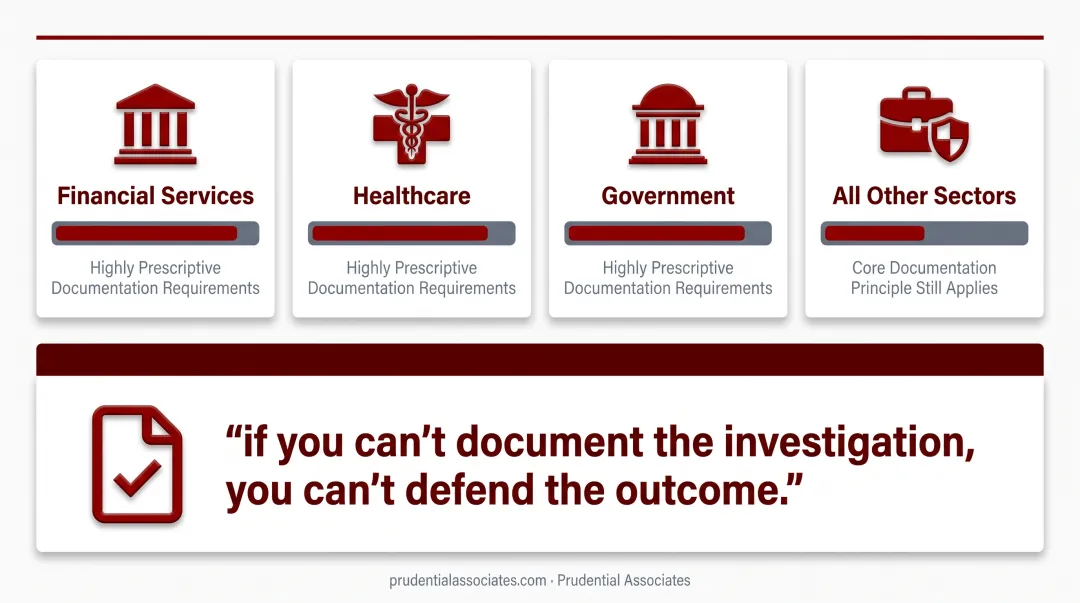 Financial Services

Highly Prescriptive Documentation Requirements

Healthcare

Highly Prescriptive Documentation Requirements

Government

Highly Prescriptive Documentation Requirements

All Other Sectors

Core Documentation Principle Still Applies

“if you can’t document the investigation, you can’t defend the outcome.”

prudentialassociates.com · Prudential Associates